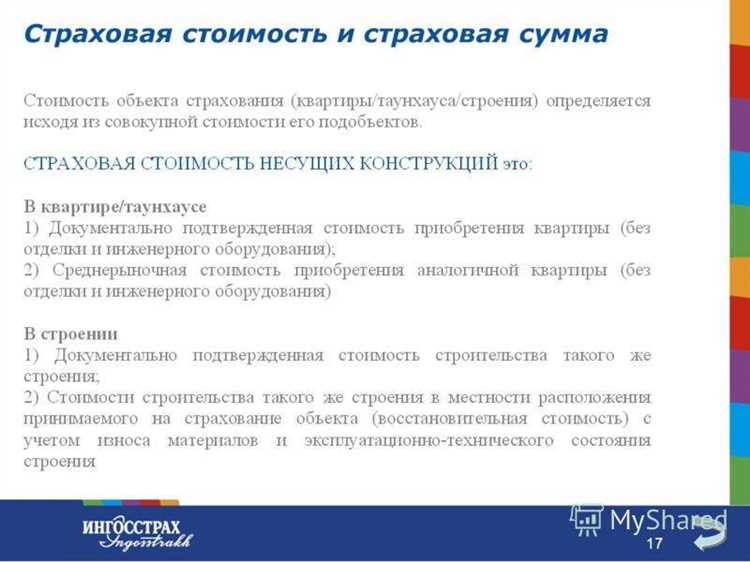 Страховая стоимость и страховая сумма

Стоимость объекта страхования (квартиры/таунхауса/строения) определяется исходя из совокупной стоимости его подобъектов.

СТРАХОВАЯ СТОИМОСТЬ НЕСУЩИХ КОНСТРУКЦИЙ это:

В квартире/таунхаусе
1) Документально подтвержденная стоимость приобретения квартиры (без отделки и инженерного оборудования);
2) Среднерыночная стоимость приобретения аналогичной квартиры (без отделки и инженерного оборудования)

В строении
1) Документально подтвержденная стоимость строительства такого же строения;
2) Стоимости строительства такого же строения в местности расположения принимаемого на страхование объекта (восстановительная стоимость) с учетом износа материалов и эксплуатационно-технического состояния строения

ИНГОССТРАХ
Ingosstrakh

MyShared

17